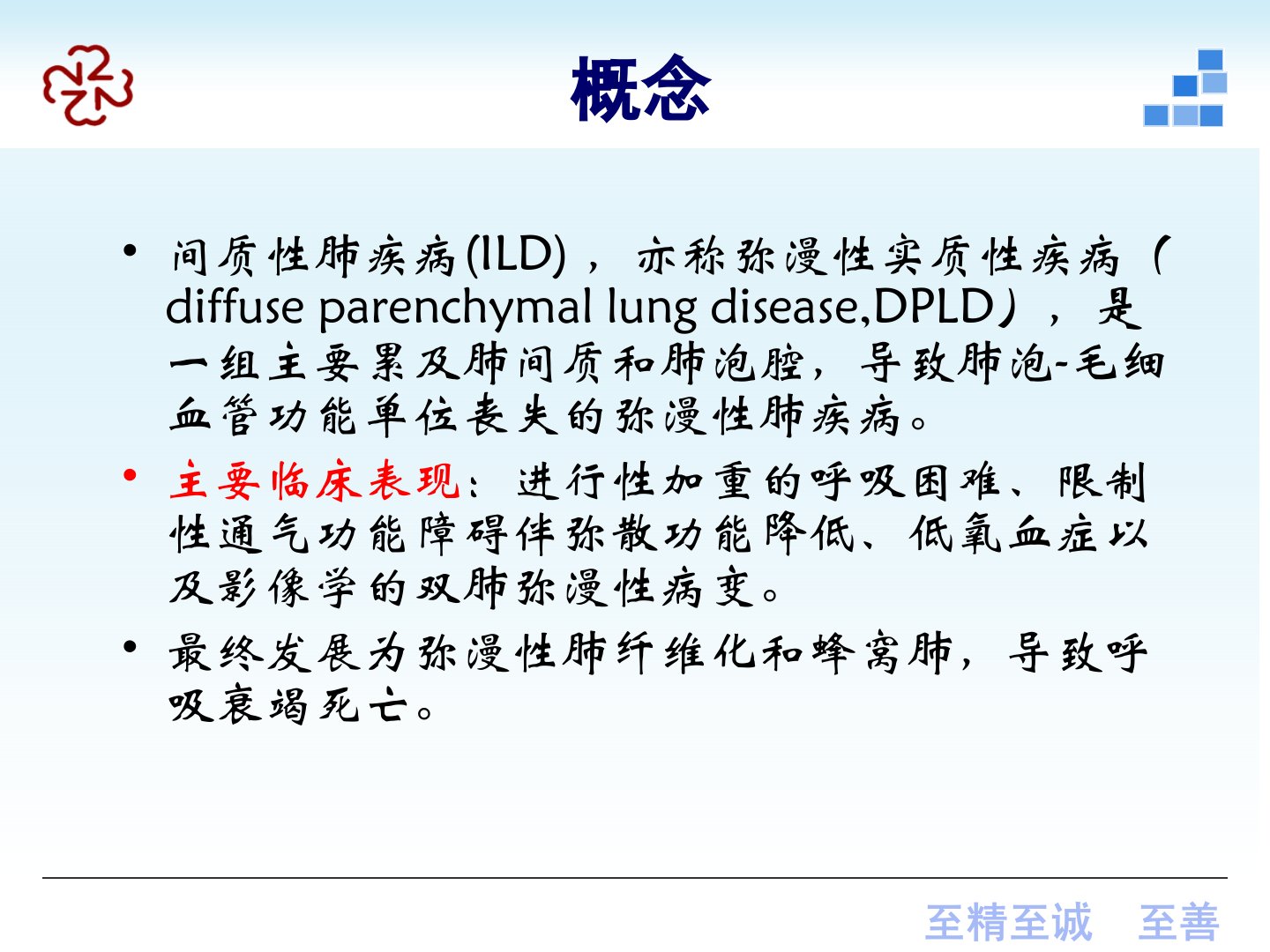 概念

• 间质性肺疾病(ILD)，亦称弥漫性实质性疾病（diffuse parenchymal lung disease,DPLD），是一组主要累及肺间质和肺泡腔，导致肺泡-毛细血管功能单位丧失的弥漫性肺疾病。

• 主要临床表现：进行性加重的呼吸困难、限制性通气功能障碍伴弥散功能降低、低氧血症以及影像学的双肺弥漫性病变。

• 最终发展为弥漫性肺纤维化和蜂窝肺，导致呼吸衰竭死亡。

至精至诚　至善